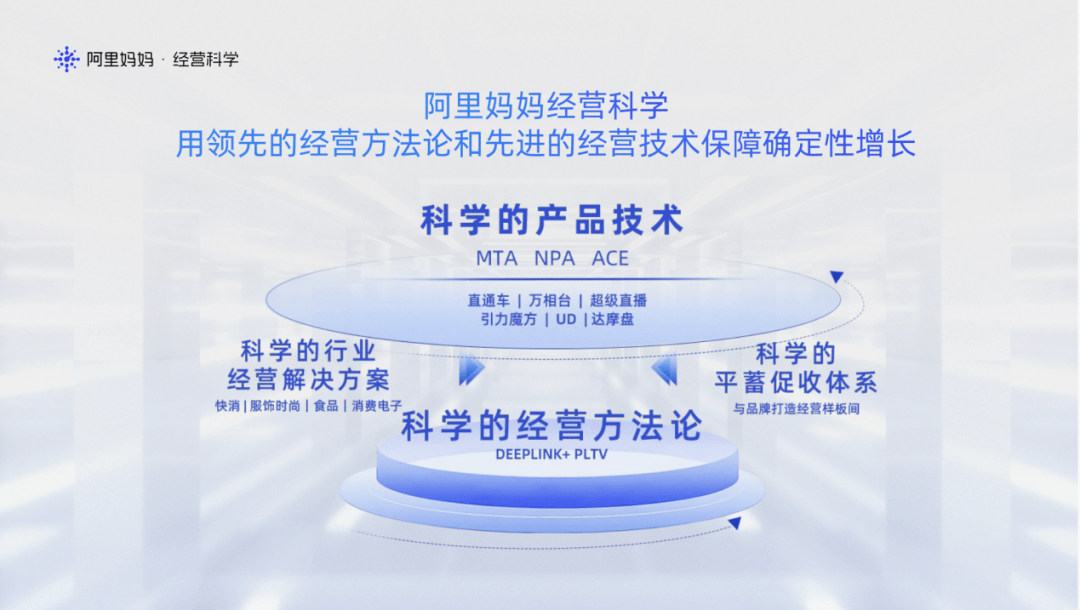 阿里妈妈 · 经营科学

阿里妈妈经营科学
用领先的经营方法论和先进的经营技术保障确定性增长

科学的产品技术
MTA NPA ACE

直通车 | 万相台 | 超级直播
引力魔方 | UD | 达摩盘

科学的行业
经营解决方案
快消 | 服饰时尚 | 食品 | 消费电子

科学的
平蓄促收体系
与品牌打造经营样板间

科学的经营方法论
DEEPLINK+ PLTV